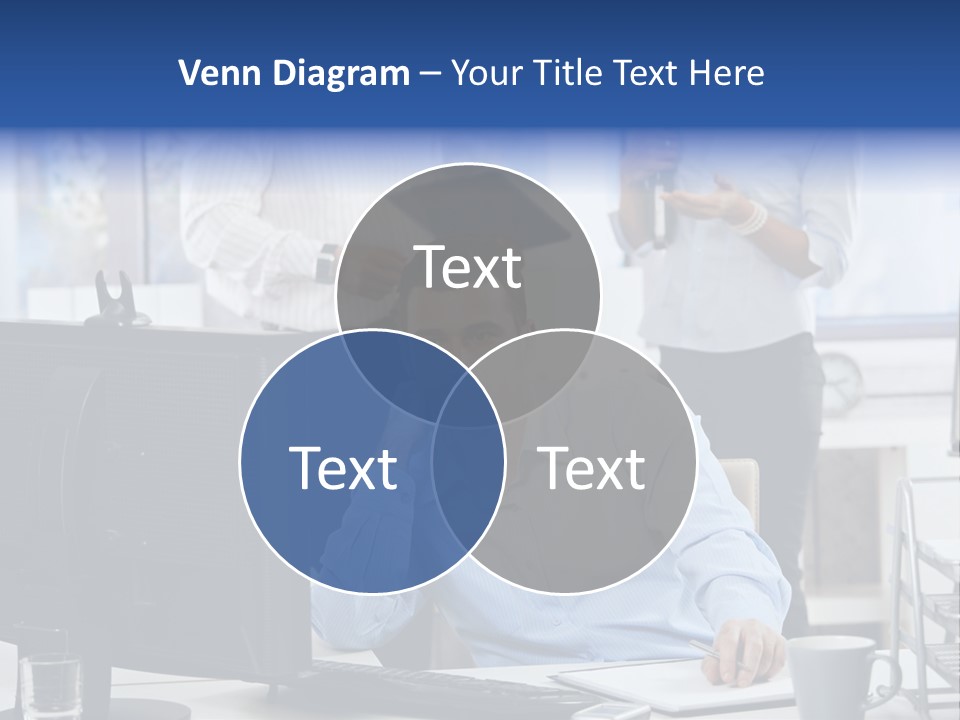 Venn Diagram – Your Title Text Here

Text

Text

Text